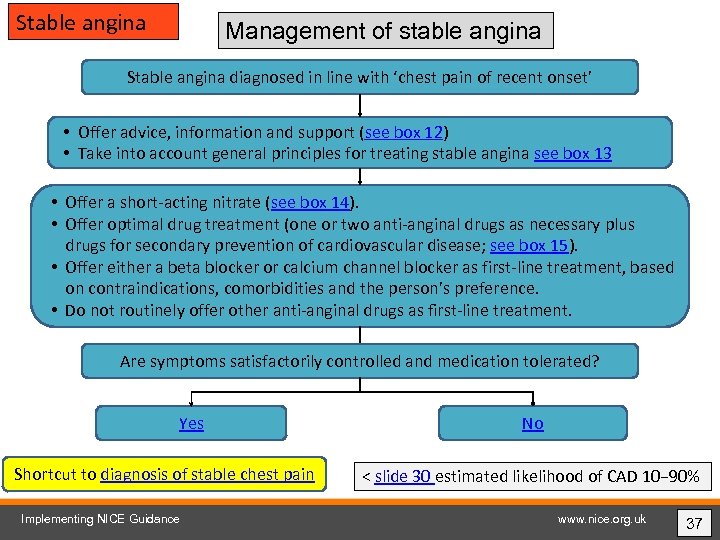 Stable angina

Management of stable angina

Stable angina diagnosed in line with 'chest pain of recent onset'

• Offer advice, information and support (see box 12)
• Take into account general principles for treating stable angina see box 13

• Offer a short-acting nitrate (see box 14).
• Offer optimal drug treatment (one or two anti-anginal drugs as necessary plus drugs for secondary prevention of cardiovascular disease; see box 15).
• Offer either a beta blocker or calcium channel blocker as first-line treatment, based on contraindications, comorbidities and the person's preference.
• Do not routinely offer other anti-anginal drugs as first-line treatment.

Are symptoms satisfactorily controlled and medication tolerated?

Yes

No

Shortcut to diagnosis of stable chest pain

< slide 30 estimated likelihood of CAD 10–90%

Implementing NICE Guidance

www.nice.org.uk

37